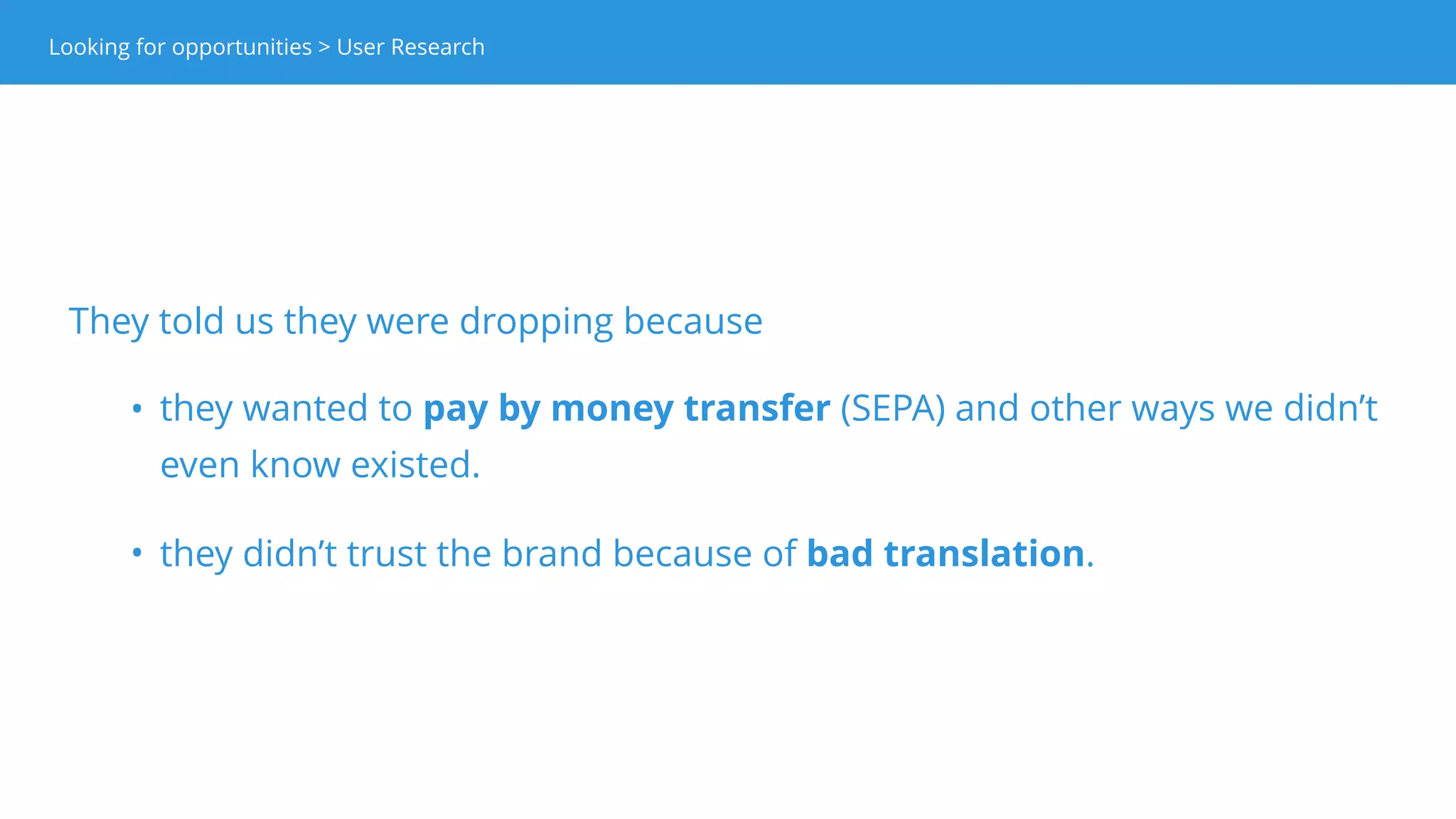 Looking for opportunities > User Research

They told us they were dropping because

• they wanted to pay by money transfer (SEPA) and other ways we didn’t even know existed.

• they didn’t trust the brand because of bad translation.